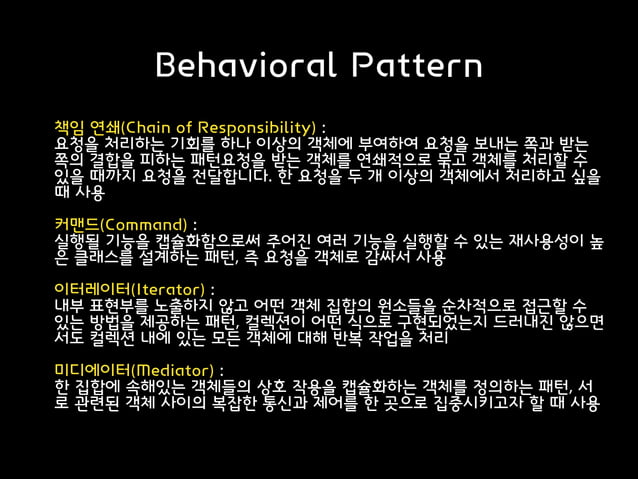 Behavioral Pattern

책임 연쇄(Chain of Responsibility) :
요청을 처리하는 기회를 하나 이상의 객체에 부여하여 요청을 보내는 쪽과 받는 쪽의 결합을 피하는 패턴요청을 받는 객체를 연쇄적으로 묶고 객체를 처리할 수 있을 때까지 요청을 전달합니다. 한 요청을 두 개 이상의 객체에서 처리하고 싶을 때 사용

커맨드(Command) :
실행될 기능을 캡슐화함으로써 주어진 여러 기능을 실행할 수 있는 재사용성이 높은 클래스를 설계하는 패턴, 즉 요청을 객체로 감싸서 사용

이터레이터(Iterator) :
내부 표현부를 노출하지 않고 어떤 객체 집합의 원소들을 순차적으로 접근할 수 있는 방법을 제공하는 패턴, 컬렉션이 어떤 식으로 구현되었는지 드러내진 않으면서도 컬렉션 내에 있는 모든 객체에 대해 반복 작업을 처리

미디에이터(Mediator) :
한 집합에 속해있는 객체들의 상호 작용을 캡슐화하는 객체를 정의하는 패턴, 서로 관련된 객체 사이의 복잡한 통신과 제어를 한 곳으로 집중시키고자 할 때 사용